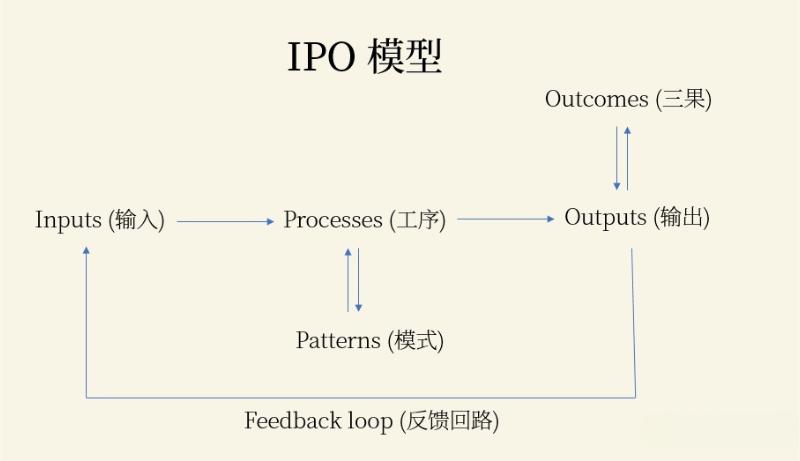 IPO 模型

Outcomes (三果)

Inputs (输入)

Processes (工序)

Outputs (输出)

Patterns (模式)

Feedback loop (反馈回路)